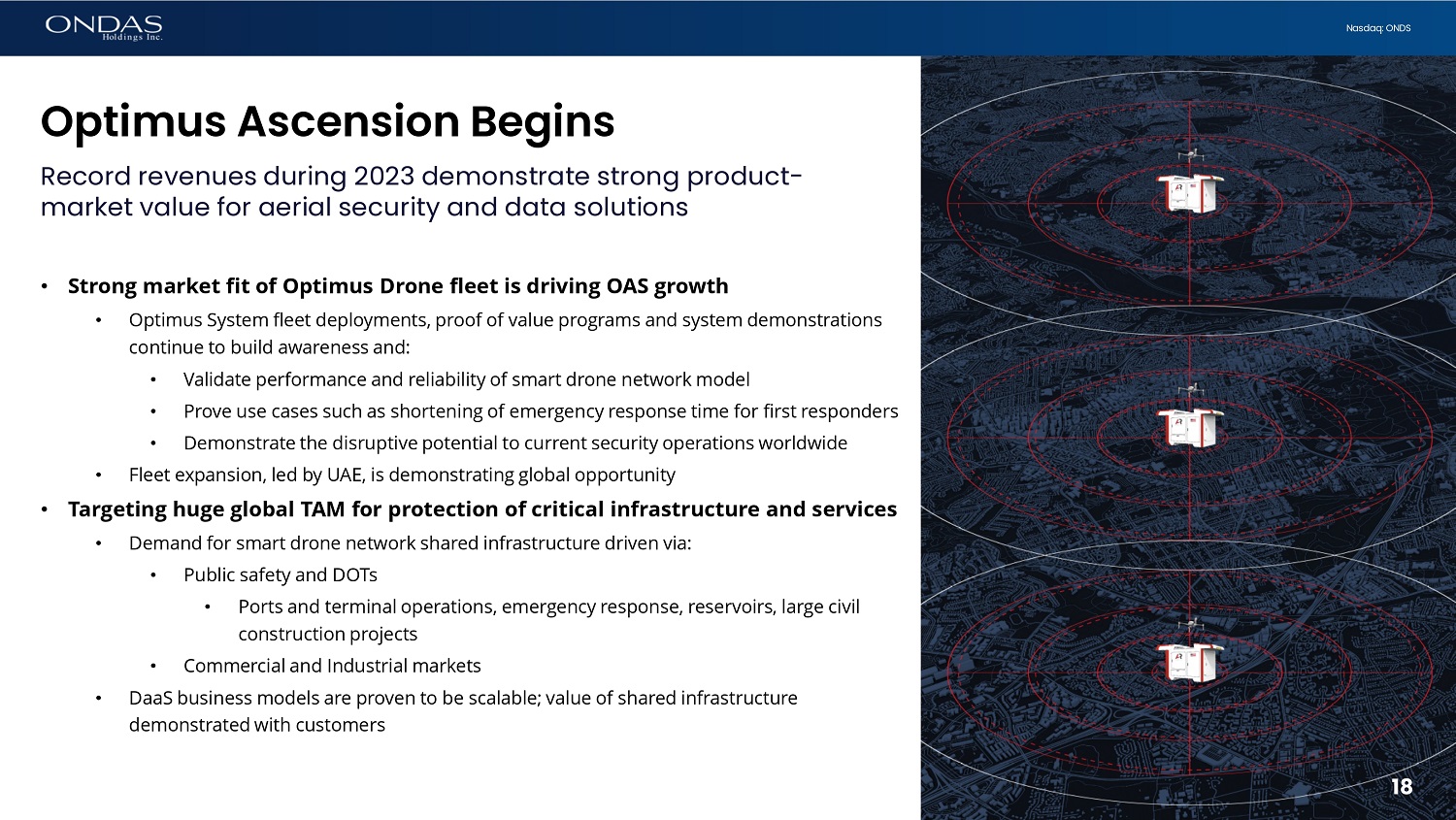 ONDAS Holdings Inc.

Nasdaq: ONDS

Optimus Ascension Begins

Record revenues during 2023 demonstrate strong product-market value for aerial security and data solutions

• Strong market fit of Optimus Drone fleet is driving OAS growth
  • Optimus System fleet deployments, proof of value programs and system demonstrations continue to build awareness and:
    • Validate performance and reliability of smart drone network model
    • Prove use cases such as shortening of emergency response time for first responders
    • Demonstrate the disruptive potential to current security operations worldwide
  • Fleet expansion, led by UAE, is demonstrating global opportunity
• Targeting huge global TAM for protection of critical infrastructure and services
  • Demand for smart drone network shared infrastructure driven via:
    • Public safety and DOTs
      • Ports and terminal operations, emergency response, reservoirs, large civil construction projects
    • Commercial and Industrial markets
  • DaaS business models are proven to be scalable; value of shared infrastructure demonstrated with customers

18